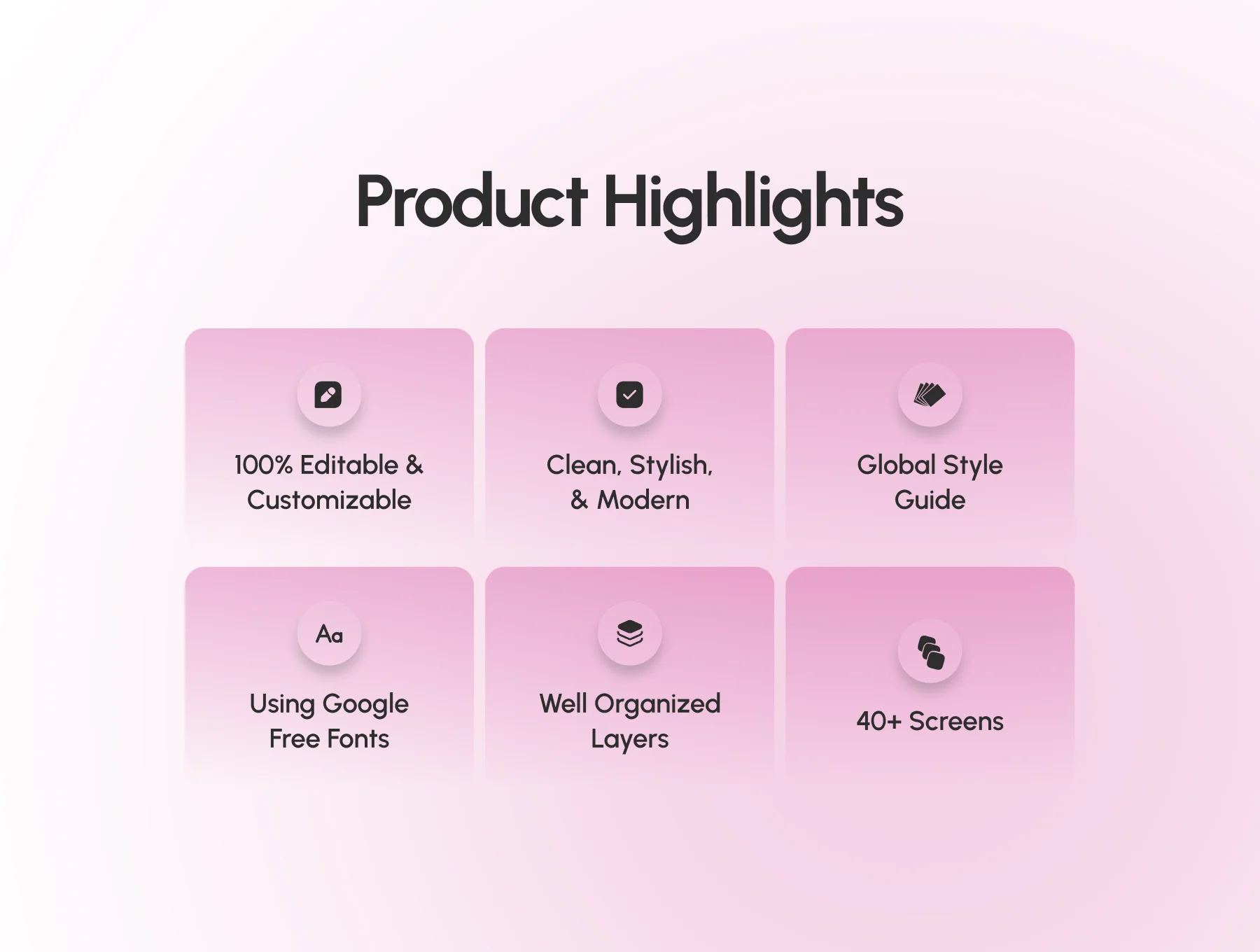 Product Highlights

100% Editable & Customizable

Clean, Stylish, & Modern

Global Style Guide

Aa

Using Google Free Fonts

Well Organized Layers

40+ Screens